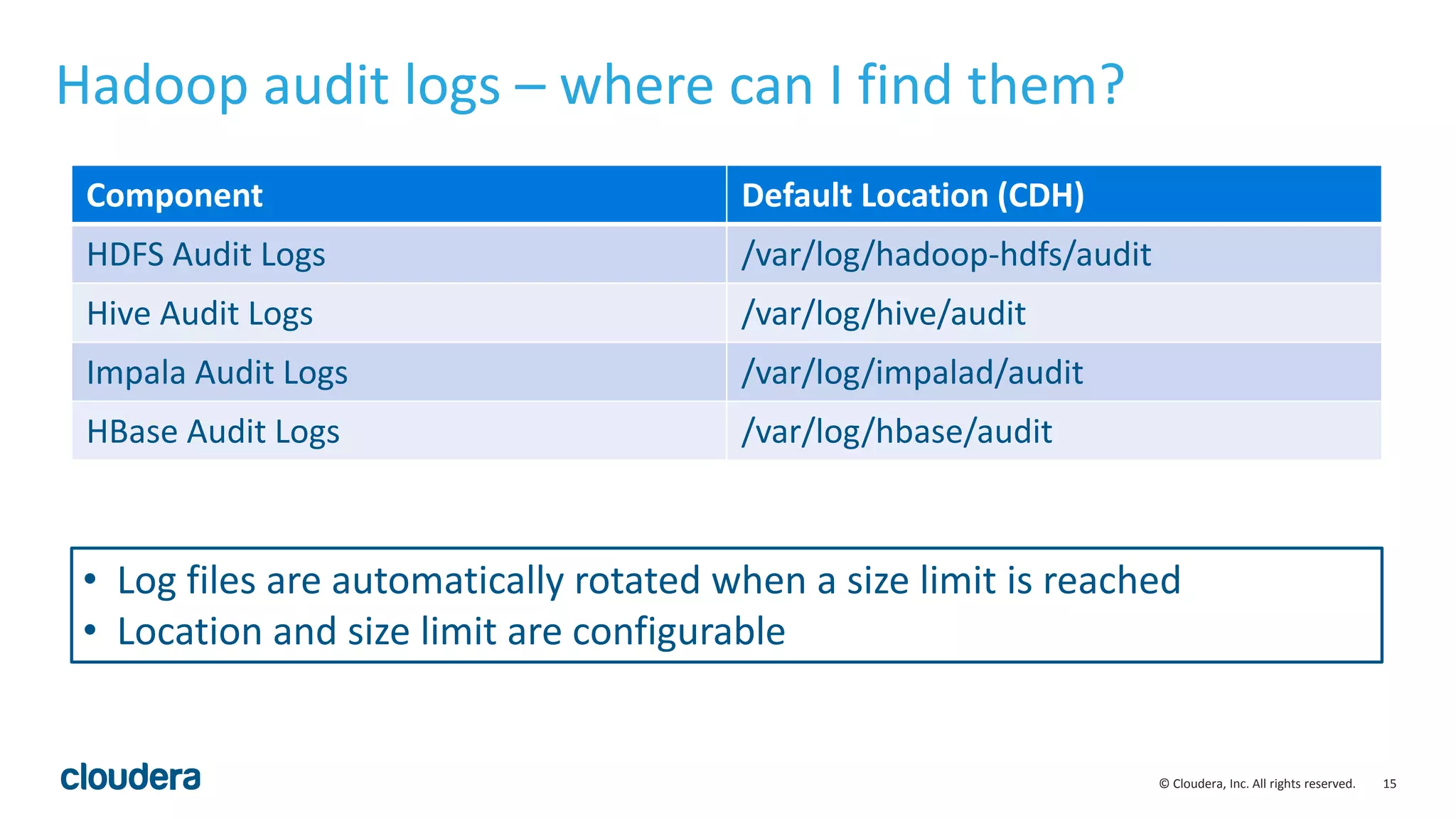 Hadoop audit logs – where can I find them?

| Component | Default Location (CDH) |
|---|---|
| HDFS Audit Logs | /var/log/hadoop-hdfs/audit |
| Hive Audit Logs | /var/log/hive/audit |
| Impala Audit Logs | /var/log/impalad/audit |
| HBase Audit Logs | /var/log/hbase/audit |

• Log files are automatically rotated when a size limit is reached
• Location and size limit are configurable

cloudera

© Cloudera, Inc. All rights reserved. 15